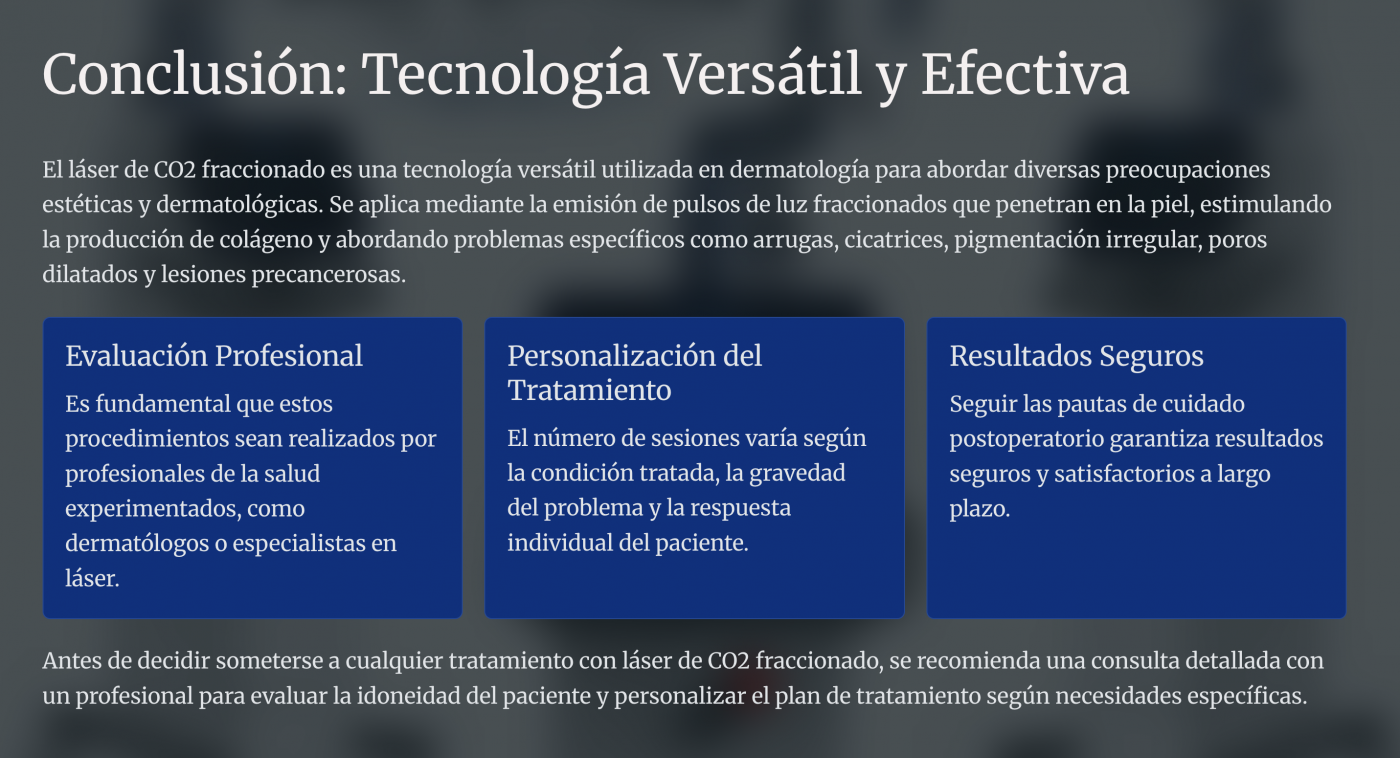 Conclusión: Tecnología Versátil y Efectiva

El láser de CO2 fraccionado es una tecnología versátil utilizada en dermatología para abordar diversas preocupaciones estéticas y dermatológicas. Se aplica mediante la emisión de pulsos de luz fraccionados que penetran en la piel, estimulando la producción de colágeno y abordando problemas específicos como arrugas, cicatrices, pigmentación irregular, poros dilatados y lesiones precancerosas.

Evaluación Profesional

Es fundamental que estos procedimientos sean realizados por profesionales de la salud experimentados, como dermatólogos o especialistas en láser.

Personalización del Tratamiento

El número de sesiones varía según la condición tratada, la gravedad del problema y la respuesta individual del paciente.

Resultados Seguros

Seguir las pautas de cuidado postoperatorio garantiza resultados seguros y satisfactorios a largo plazo.

Antes de decidir someterse a cualquier tratamiento con láser de CO2 fraccionado, se recomienda una consulta detallada con un profesional para evaluar la idoneidad del paciente y personalizar el plan de tratamiento según necesidades específicas.